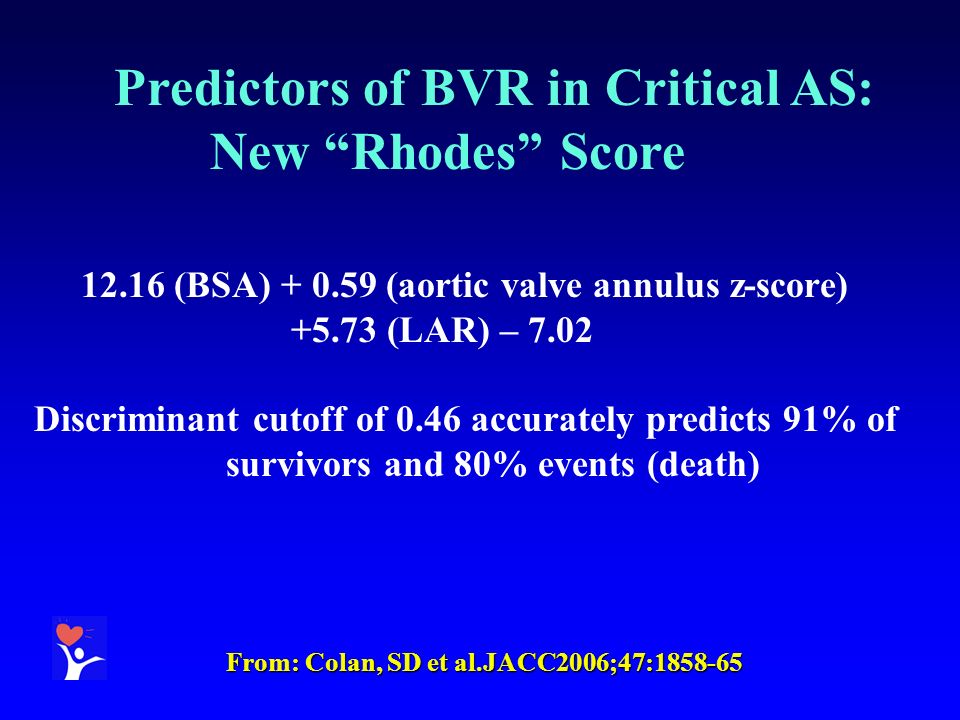 Predictors of BVR in Critical AS:
New “Rhodes” Score

12.16 (BSA) + 0.59 (aortic valve annulus z-score) +5.73 (LAR) – 7.02

Discriminant cutoff of 0.46 accurately predicts 91% of survivors and 80% events (death)

From: Colan, SD et al.JACC2006;47:1858-65